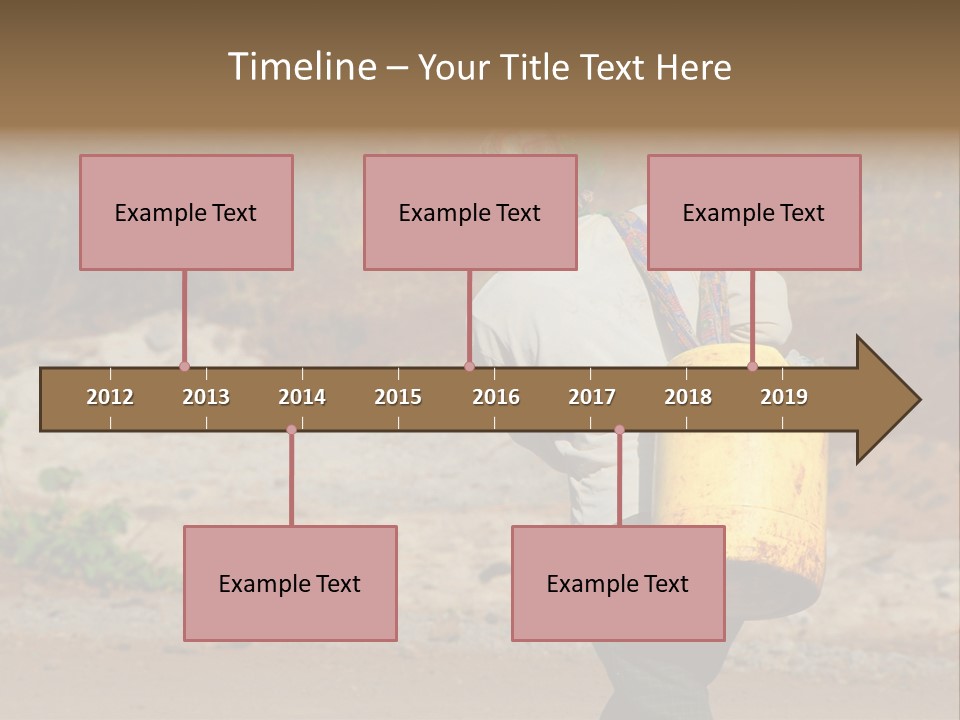 Timeline – Your Title Text Here

Example Text

Example Text

Example Text

2012 2013 2014 2015 2016 2017 2018 2019

Example Text

Example Text